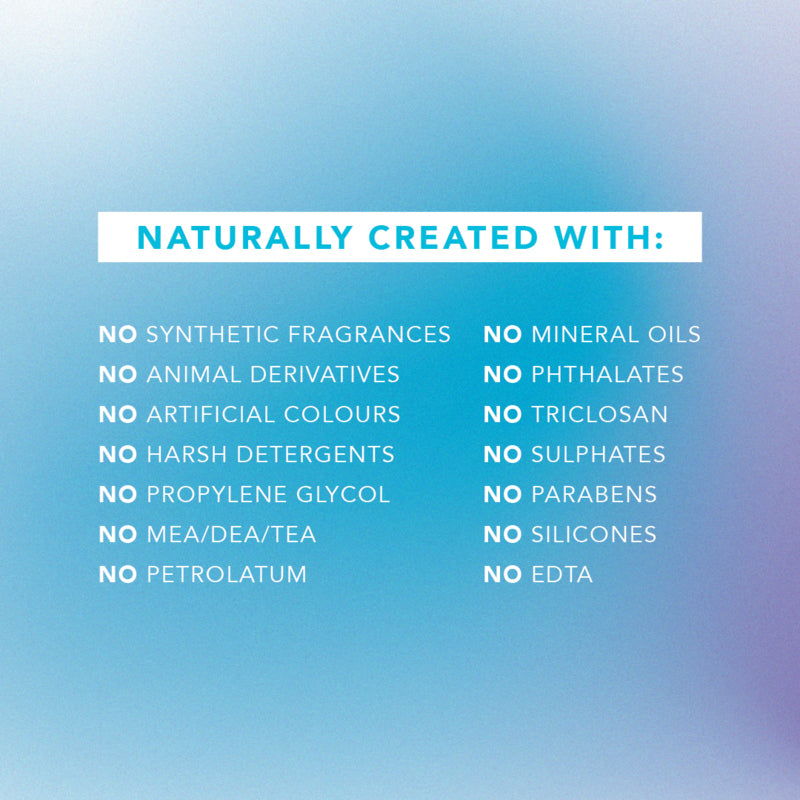 NATURALLY CREATED WITH:

NO SYNTHETIC FRAGRANCES
NO ANIMAL DERIVATIVES
NO ARTIFICIAL COLOURS
NO HARSH DETERGENTS
NO PROPYLENE GLYCOL
NO MEA/DEA/TEA
NO PETROLATUM

NO MINERAL OILS
NO PHTHALATES
NO TRICLOSAN
NO SULPHATES
NO PARABENS
NO SILICONES
NO EDTA